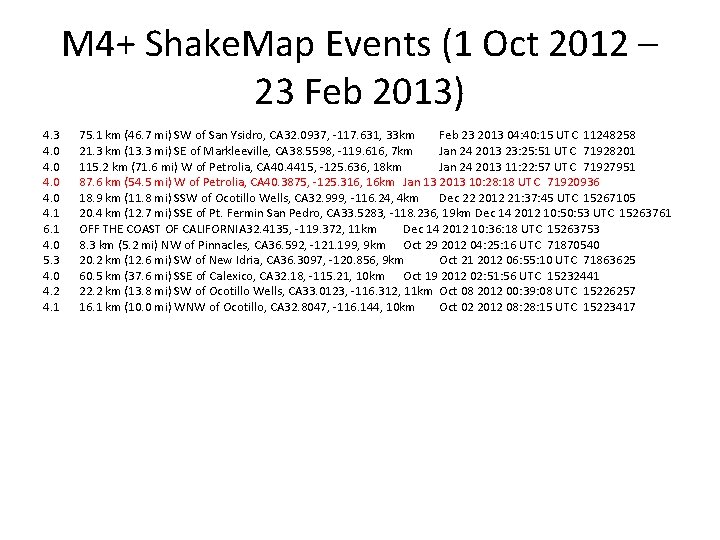 M4+ ShakeMap Events (1 Oct 2012 – 23 Feb 2013)

4.3 75.1 km (46.7 mi) SW of San Ysidro, CA32.0937, -117.631, 33km Feb 23 2013 04:40:15 UTC 11248258
4.0 21.3 km (13.3 mi) SE of Markleeville, CA38.5598, -119.616, 7km Jan 24 2013 23:25:51 UTC 71928201
4.0 115.2 km (71.6 mi) W of Petrolia, CA40.4415, -125.636, 18km Jan 24 2013 11:22:57 UTC 71927951
4.0 87.6 km (54.5 mi) W of Petrolia, CA40.3875, -125.316, 16km Jan 13 2013 10:28:18 UTC 71920936
4.0 18.9 km (11.8 mi) SSW of Ocotillo Wells, CA32.999, -116.24, 4km Dec 22 2012 21:37:45 UTC 15267105
4.1 20.4 km (12.7 mi) SSE of Pt. Fermin San Pedro, CA33.5283, -118.236, 19km Dec 14 2012 10:50:53 UTC 15263761
6.1 OFF THE COAST OF CALIFORNIA32.4135, -119.372, 11km Dec 14 2012 10:36:18 UTC 15263753
4.0 8.3 km (5.2 mi) NW of Pinnacles, CA36.592, -121.199, 9km Oct 29 2012 04:25:16 UTC 71870540
5.3 20.2 km (12.6 mi) SW of New Idria, CA36.3097, -120.856, 9km Oct 21 2012 06:55:10 UTC 71863625
4.0 60.5 km (37.6 mi) SSE of Calexico, CA32.18, -115.21, 10km Oct 19 2012 02:51:56 UTC 15232441
4.2 22.2 km (13.8 mi) SW of Ocotillo Wells, CA33.0123, -116.312, 11km Oct 08 2012 00:39:08 UTC 15226257
4.1 16.1 km (10.0 mi) WNW of Ocotillo, CA32.8047, -116.144, 10km Oct 02 2012 08:28:15 UTC 15223417